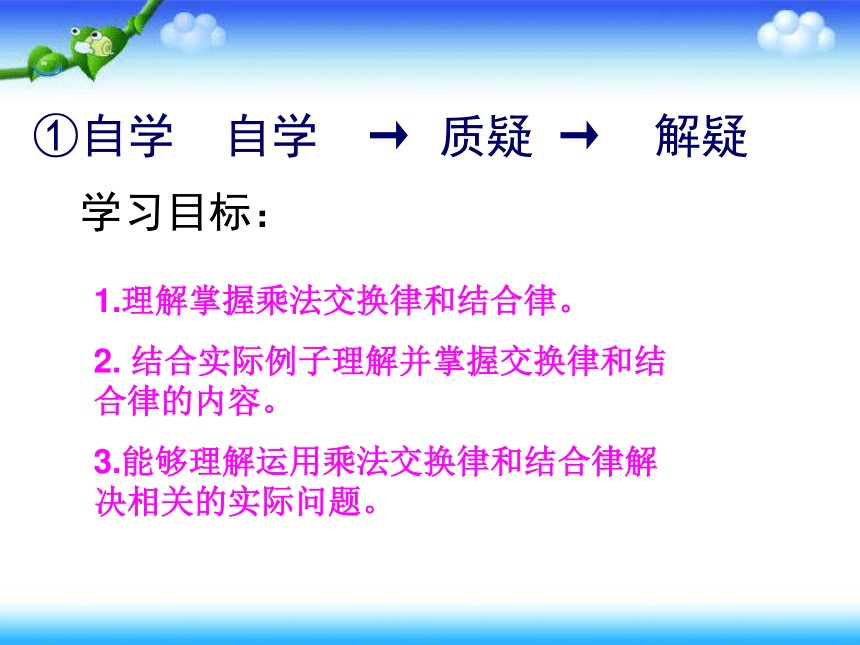 ①自学　自学　→　质疑　→　解疑

学习目标：

1.理解掌握乘法交换律和结合律。

2. 结合实际例子理解并掌握交换律和结合律的内容。

3.能够理解运用乘法交换律和结合律解决相关的实际问题。